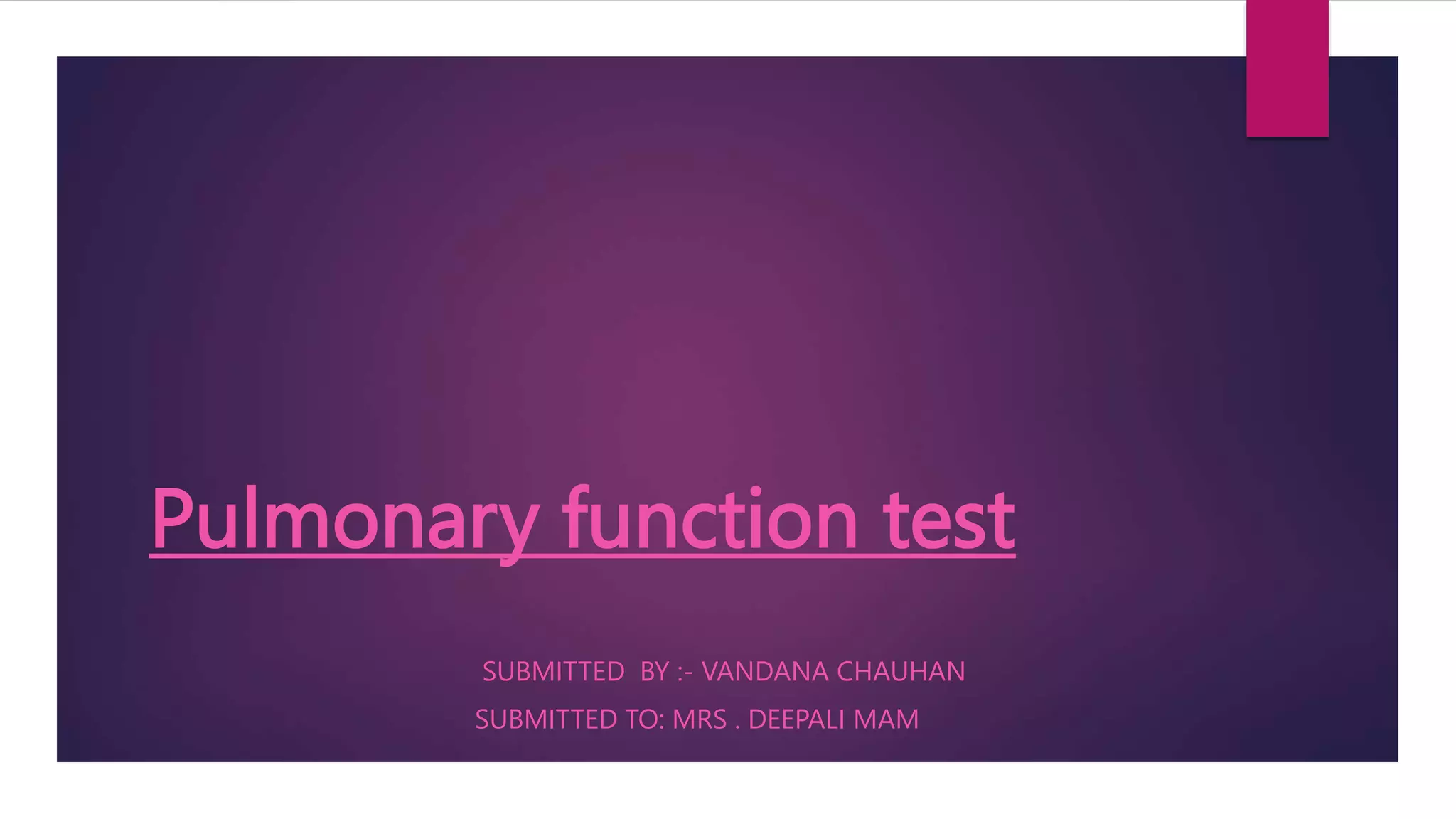 Pulmonary function test

SUBMITTED BY :- VANDANA CHAUHAN

SUBMITTED TO: MRS . DEEPALI MAM